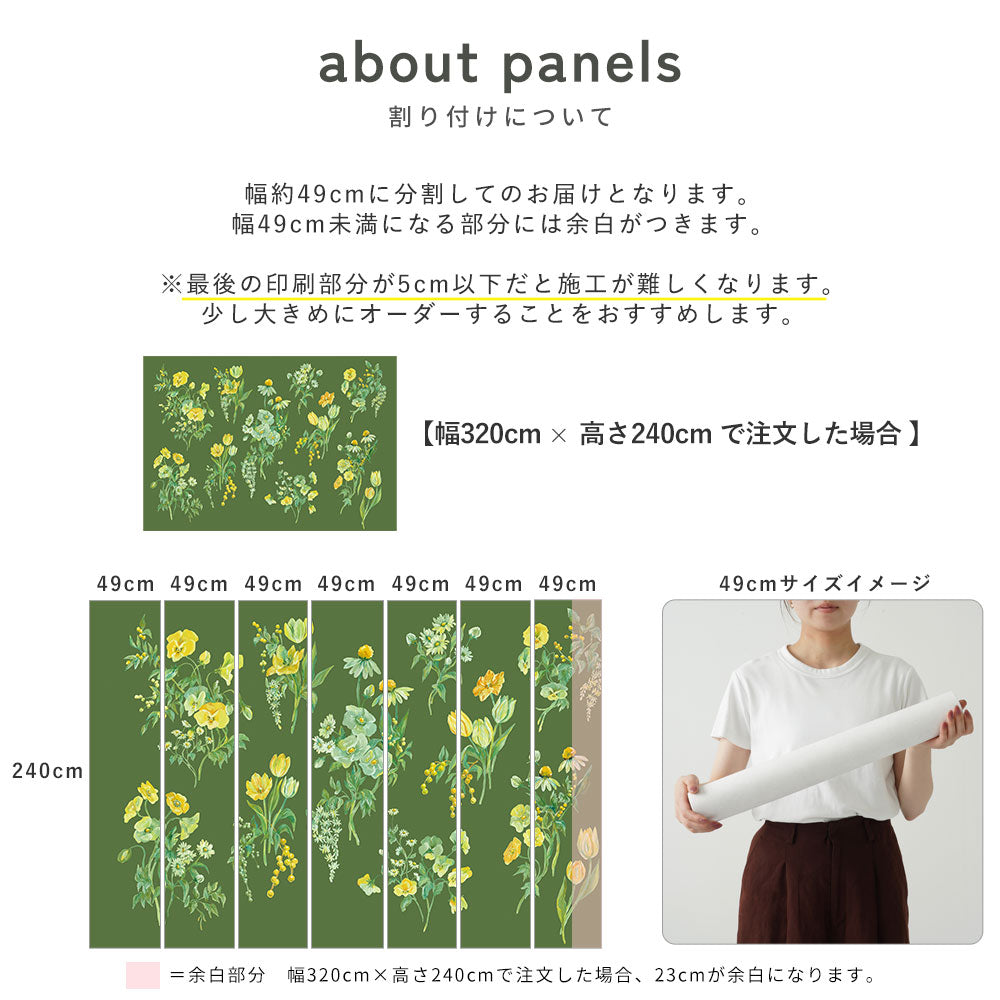 about panels
割り付けについて

幅約49cmに分割してのお届けとなります。
幅49cm未満になる部分には余白がつきます。

※最後の印刷部分が5cm以下だと施工が難しくなります。
少し大きめにオーダーすることをおすすめします。

【幅320cm × 高さ240cm で注文した場合 】

49cm 49cm 49cm 49cm 49cm 49cm 49cm

240cm

49cmサイズイメージ

＝余白部分　幅320cm×高さ240cmで注文した場合、23cmが余白になります。